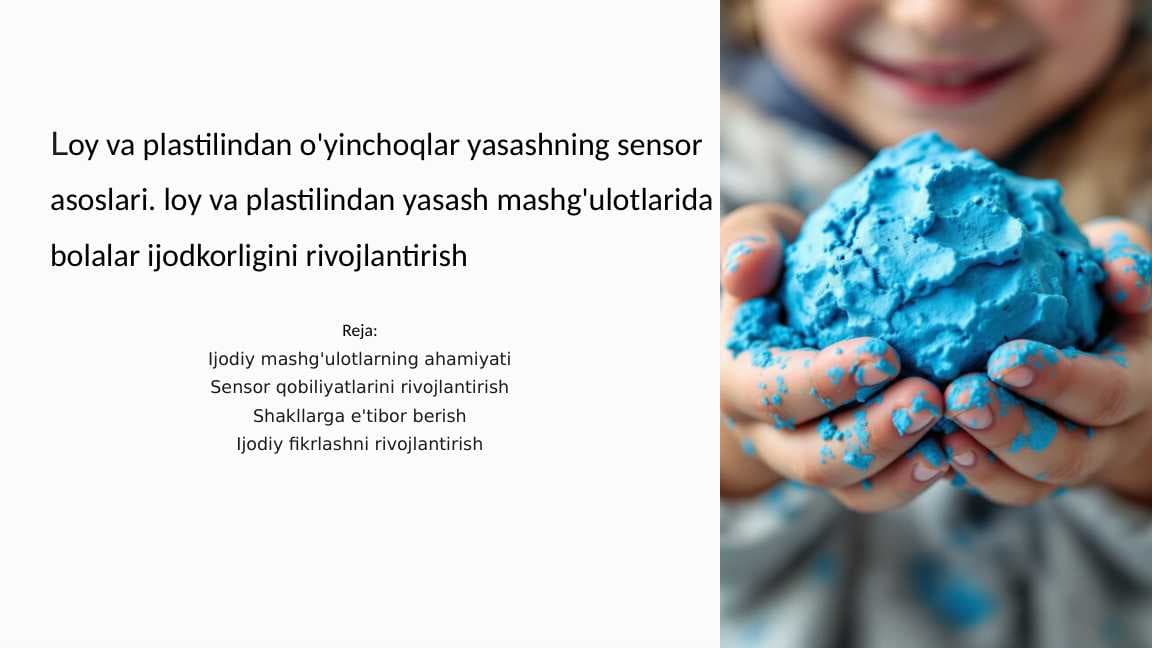 Loy va plastilindan o'yinchoqlar yasashning sensor asoslari. loy va plastilindan yasash mashg'ulotlarida bolalar ijodkorligini rivojlantirish

Reja:
Ijodiy mashg'ulotlarning ahamiyati
Sensor qobiliyatlarini rivojlantirish
Shakllarga e'tibor berish
Ijodiy fikrlashni rivojlantirish